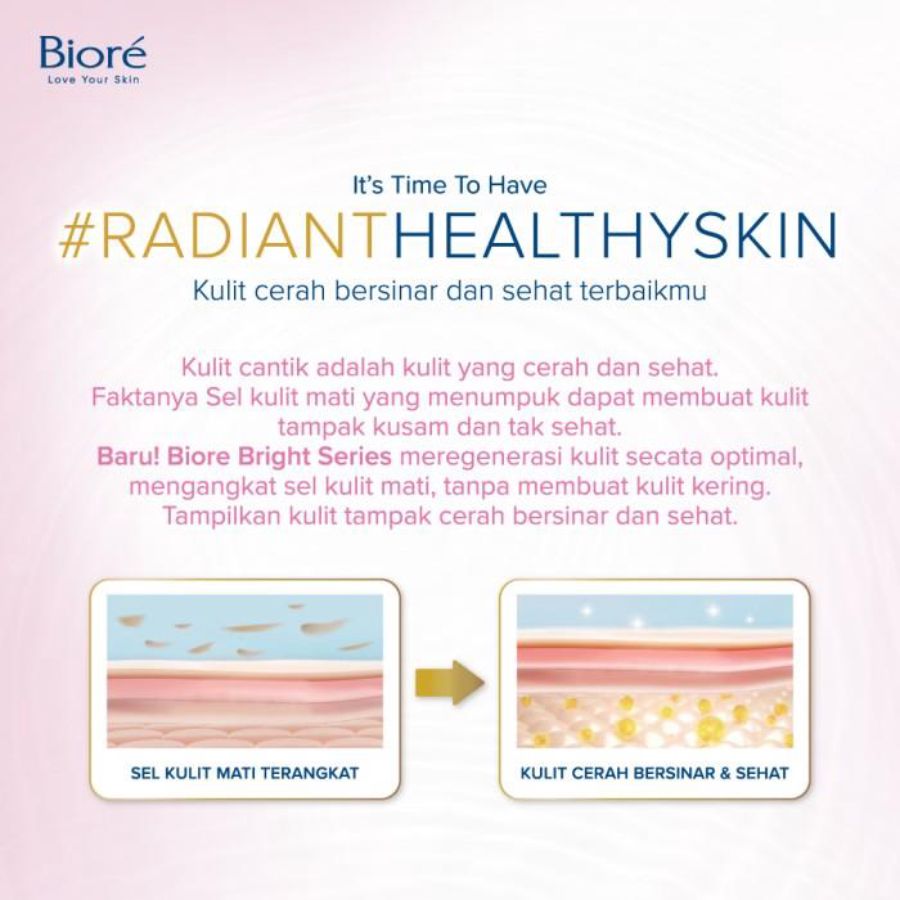 Bioré
Love Your Skin

It's Time To Have
#RADIANTHEALTHYSKIN
Kulit cerah bersinar dan sehat terbaikmu

Kulit cantik adalah kulit yang cerah dan sehat. Faktanya Sel kulit mati yang menumpuk dapat membuat kulit tampak kusam dan tak sehat. Baru! Biore Bright Series meregenerasi kulit secata optimal, mengangkat sel kulit mati, tanpa membuat kulit kering. Tampilkan kulit tampak cerah bersinar dan sehat.

SEL KULIT MATI TERANGKAT

KULIT CERAH BERSINAR & SEHAT